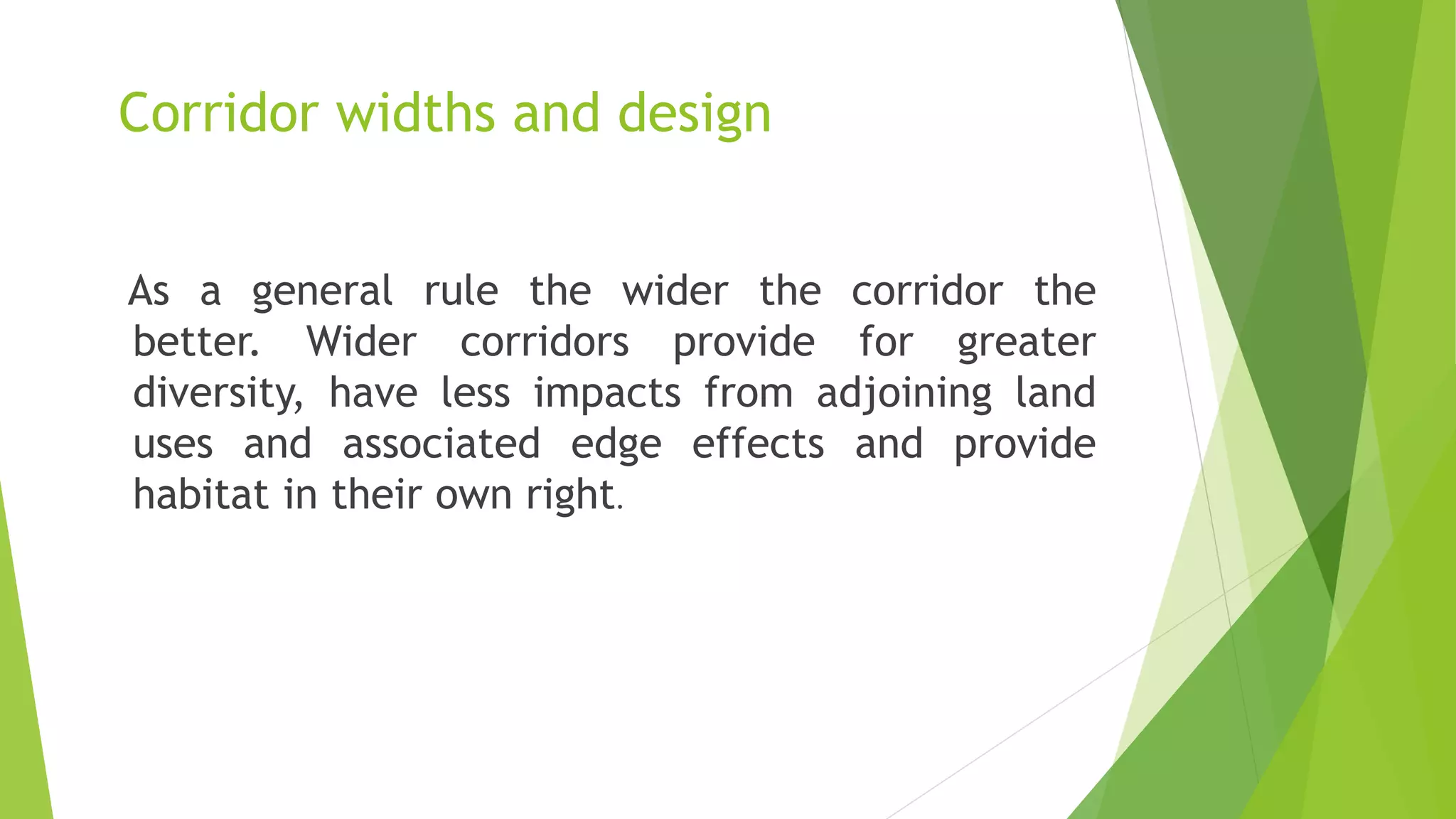 Corridor widths and design

As a general rule the wider the corridor the better. Wider corridors provide for greater diversity, have less impacts from adjoining land uses and associated edge effects and provide habitat in their own right.